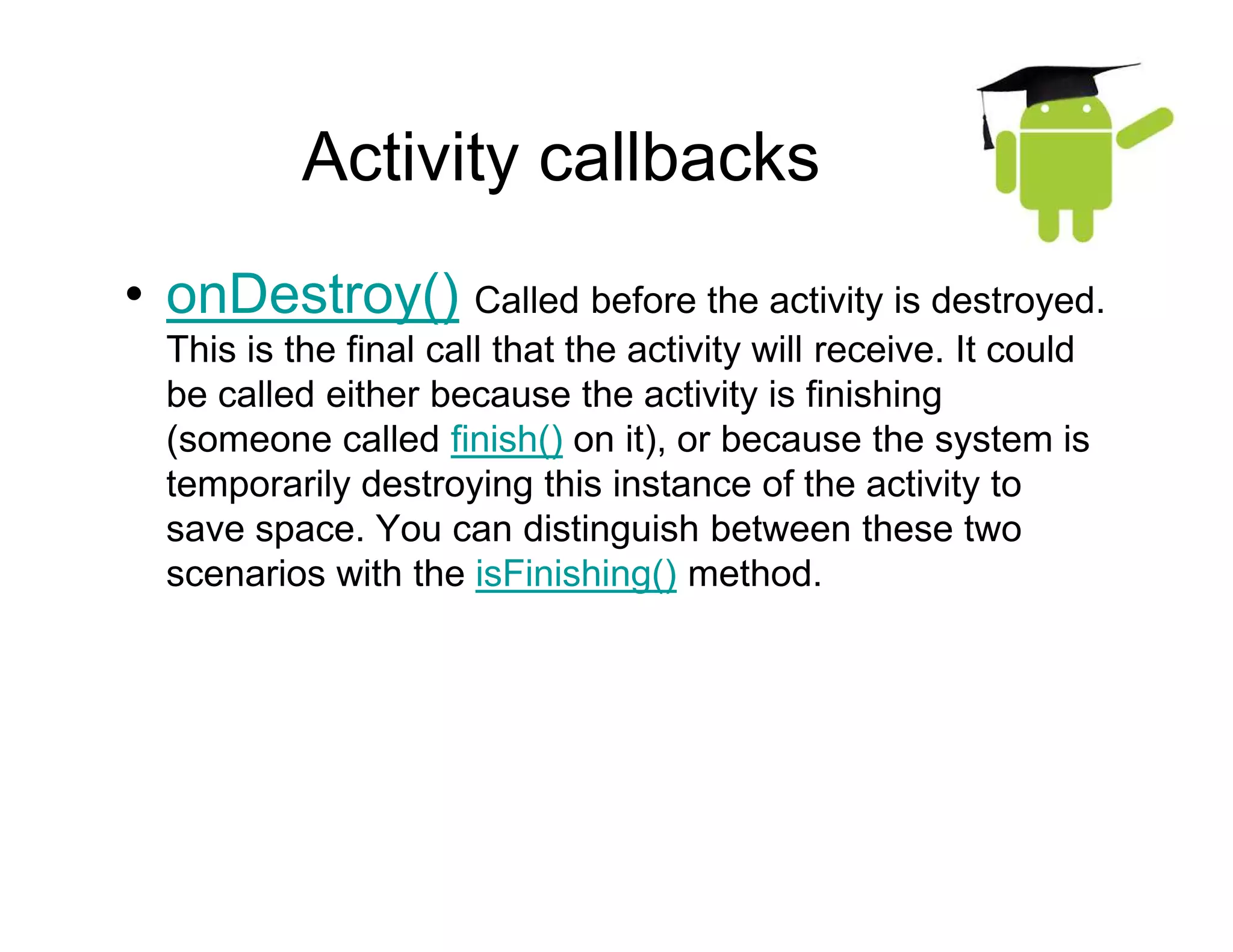 Activity callbacks

• onDestroy() Called before the activity is destroyed. This is the final call that the activity will receive. It could be called either because the activity is finishing (someone called finish() on it), or because the system is temporarily destroying this instance of the activity to save space. You can distinguish between these two scenarios with the isFinishing() method.